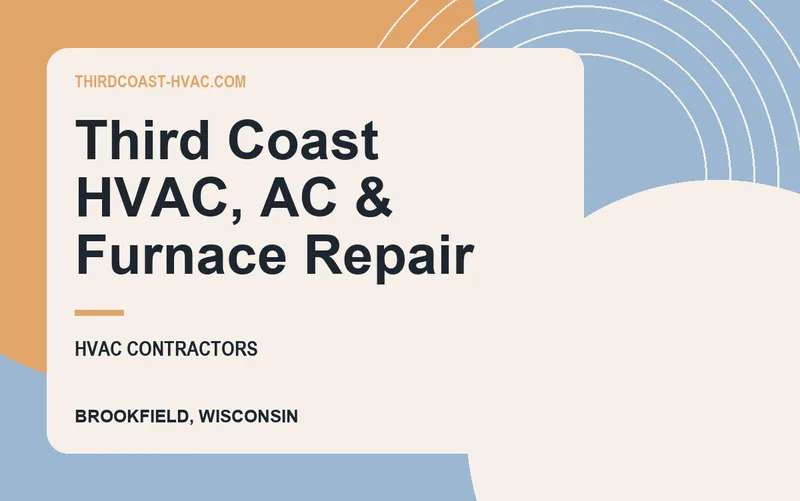 THIRDCOAST-HVAC.COM

Third Coast HVAC, AC & Furnace Repair

HVAC CONTRACTORS

BROOKFIELD, WISCONSIN